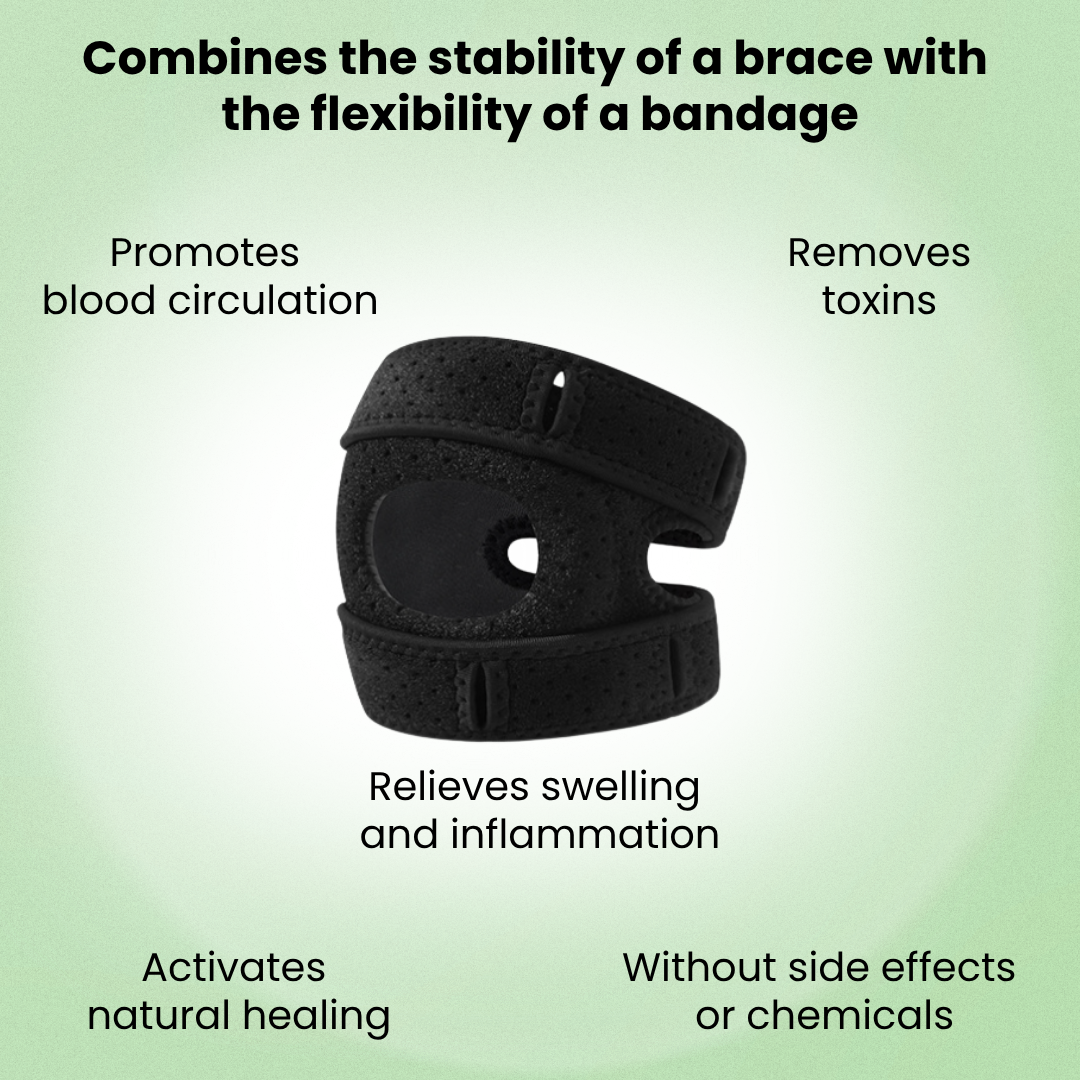 Combines the stability of a brace with the flexibility of a bandage

Promotes blood circulation

Removes toxins

Relieves swelling and inflammation

Activates natural healing

Without side effects or chemicals